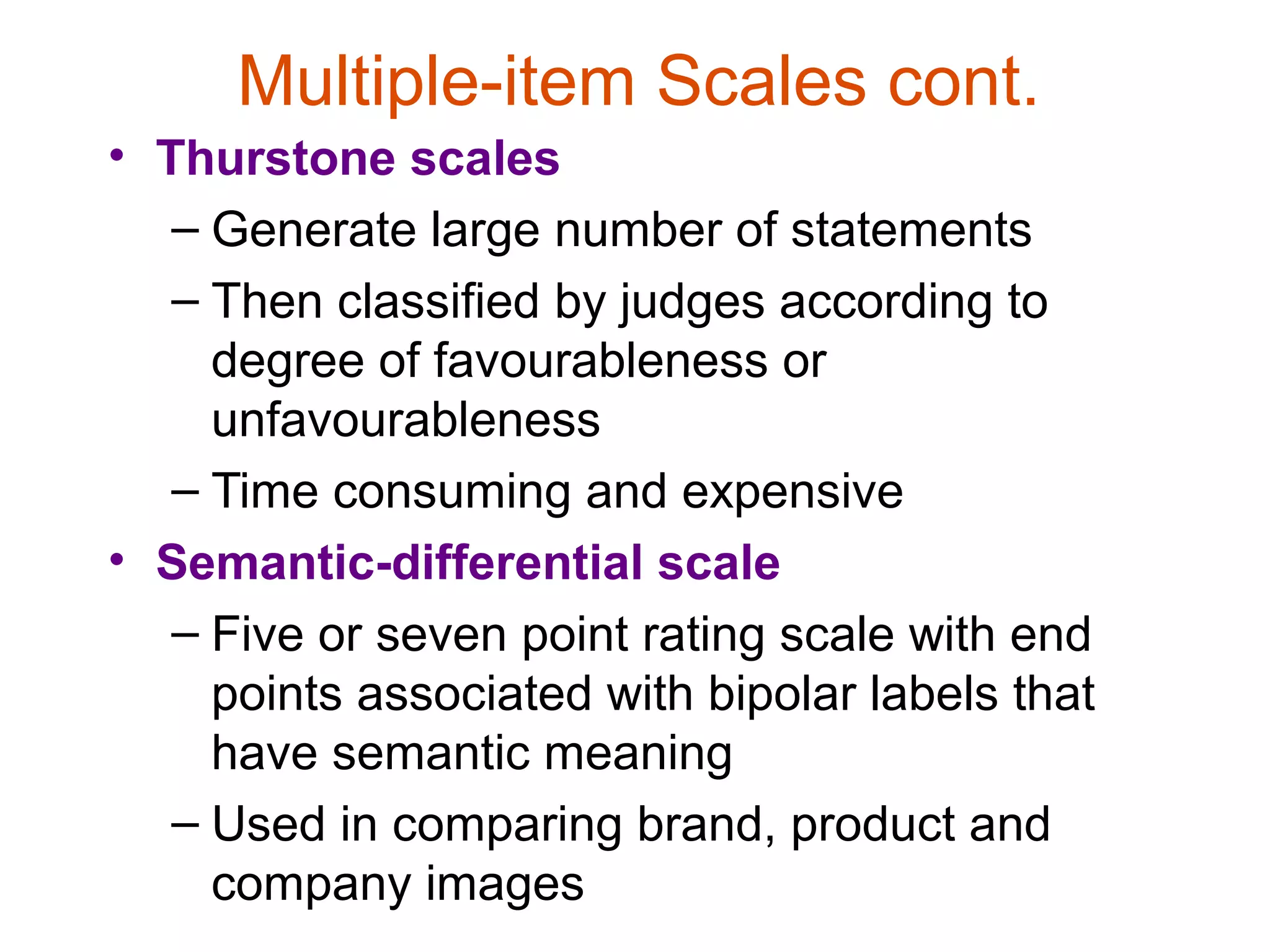 Multiple-item Scales cont.

• Thurstone scales

– Generate large number of statements

– Then classified by judges according to degree of favourableness or unfavourableness

– Time consuming and expensive

• Semantic-differential scale

– Five or seven point rating scale with end points associated with bipolar labels that have semantic meaning

– Used in comparing brand, product and company images